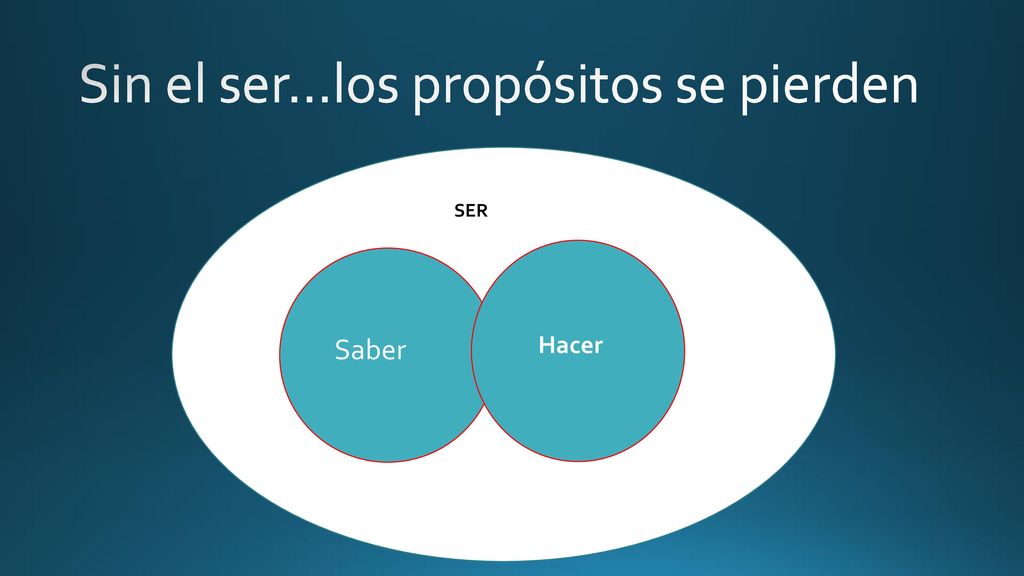 Sin el ser…los propósitos se pierden

SER

Saber

Hacer